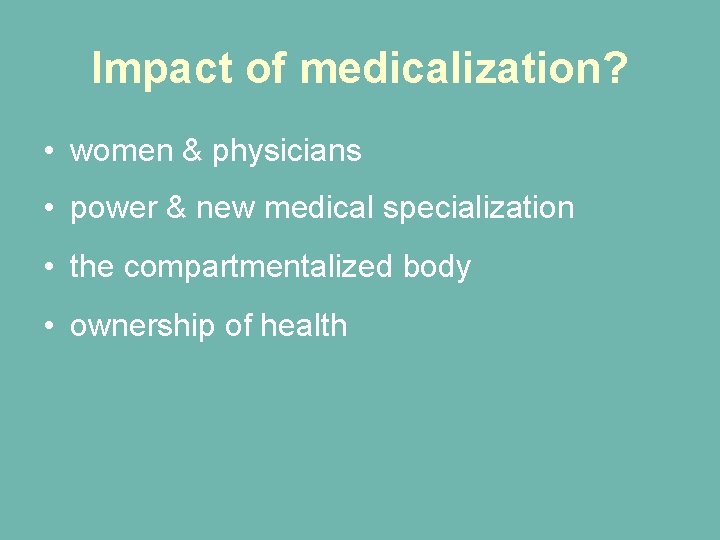 Impact of medicalization?

• women & physicians
• power & new medical specialization
• the compartmentalized body
• ownership of health